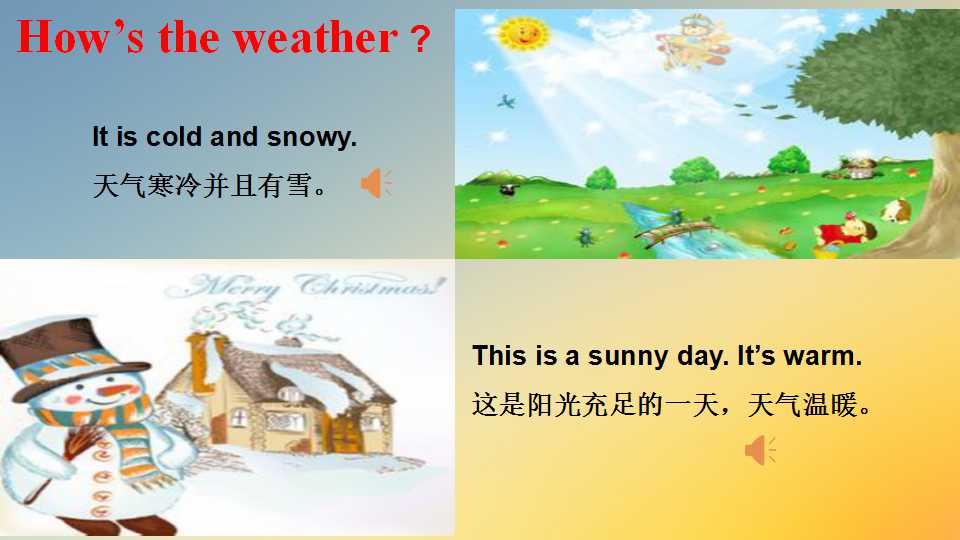 How's the weather ?

It is cold and snowy.
天气寒冷并且有雪。

Merry Christmas!

This is a sunny day. It's warm.
这是阳光充足的一天，天气温暖。